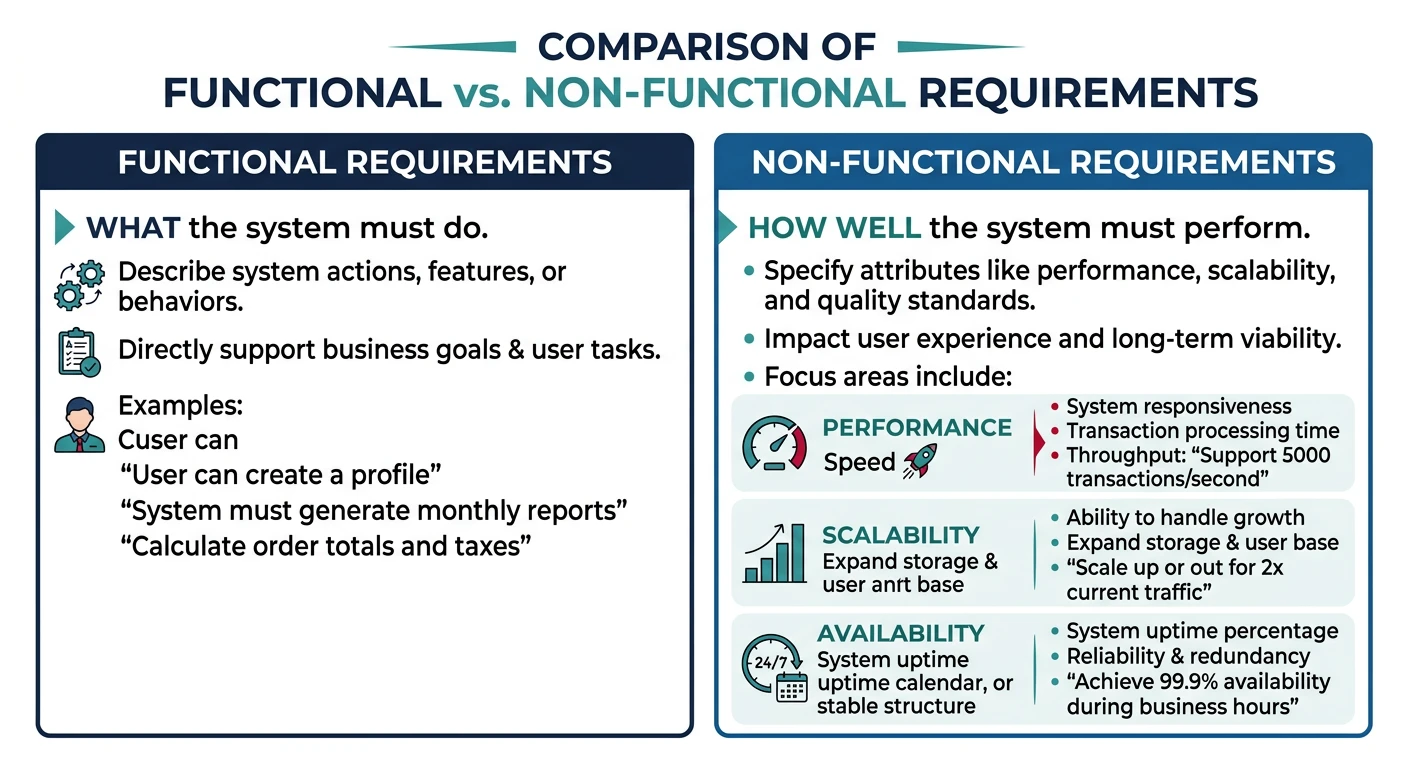 COMPARISON OF
FUNCTIONAL vs. NON-FUNCTIONAL REQUIREMENTS

FUNCTIONAL REQUIREMENTS

WHAT the system must do.

Describe system actions, features, or behaviors.

Directly support business goals & user tasks.

Examples:
Cuser can
“User can create a profile”
“System must generate monthly reports”
“Calculate order totals and taxes”

NON-FUNCTIONAL REQUIREMENTS

HOW WELL the system must perform.

• Specify attributes like performance, scalability, and quality standards.
• Impact user experience and long-term viability.
• Focus areas include:

PERFORMANCE
Speed

• System responsiveness
• Transaction processing time
• Throughput: “Support 5000 transactions/second”

SCALABILITY
Expand storage & user anrt base

• Ability to handle growth
• Expand storage & user base
• “Scale up or out for 2x current traffic”

AVAILABILITY
24/7
System uptime uptime calendar, or stable structure

• System uptime percentage
• Reliability & redundancy
• “Achieve 99.9% availability during business hours”